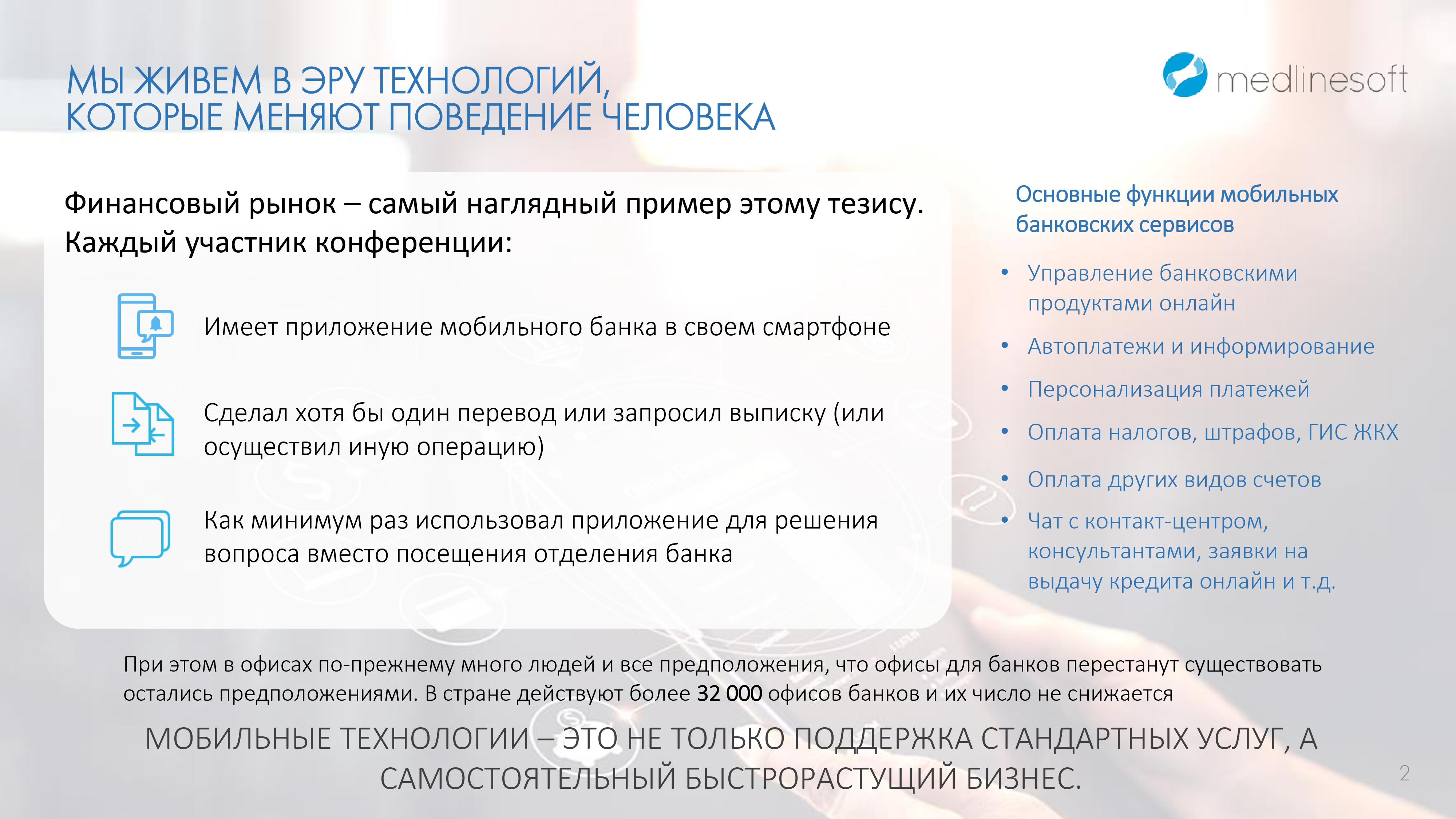 МЫ ЖИВЕМ В ЭРУ ТЕХНОЛОГИЙ,
КОТОРЫЕ МЕНЯЮТ ПОВЕДЕНИЕ ЧЕЛОВЕКА

medlinesoft

Финансовый рынок – самый наглядный пример этому тезису. Каждый участник конференции:

Имеет приложение мобильного банка в своем смартфоне

Сделал хотя бы один перевод или запросил выписку (или осуществил иную операцию)

Как минимум раз использовал приложение для решения вопроса вместо посещения отделения банка

Основные функции мобильных банковских сервисов

• Управление банковскими продуктами онлайн
• Автоплатежи и информирование
• Персонализация платежей
• Оплата налогов, штрафов, ГИС ЖКХ
• Оплата других видов счетов
• Чат с контакт-центром, консультантами, заявки на выдачу кредита онлайн и т.д.

При этом в офисах по-прежнему много людей и все предположения, что офисы для банков перестанут существовать остались предположениями. В стране действуют более 32 000 офисов банков и их число не снижается

МОБИЛЬНЫЕ ТЕХНОЛОГИИ – ЭТО НЕ ТОЛЬКО ПОДДЕРЖКА СТАНДАРТНЫХ УСЛУГ, А САМОСТОЯТЕЛЬНЫЙ БЫСТРОРАСТУЩИЙ БИЗНЕС.

2